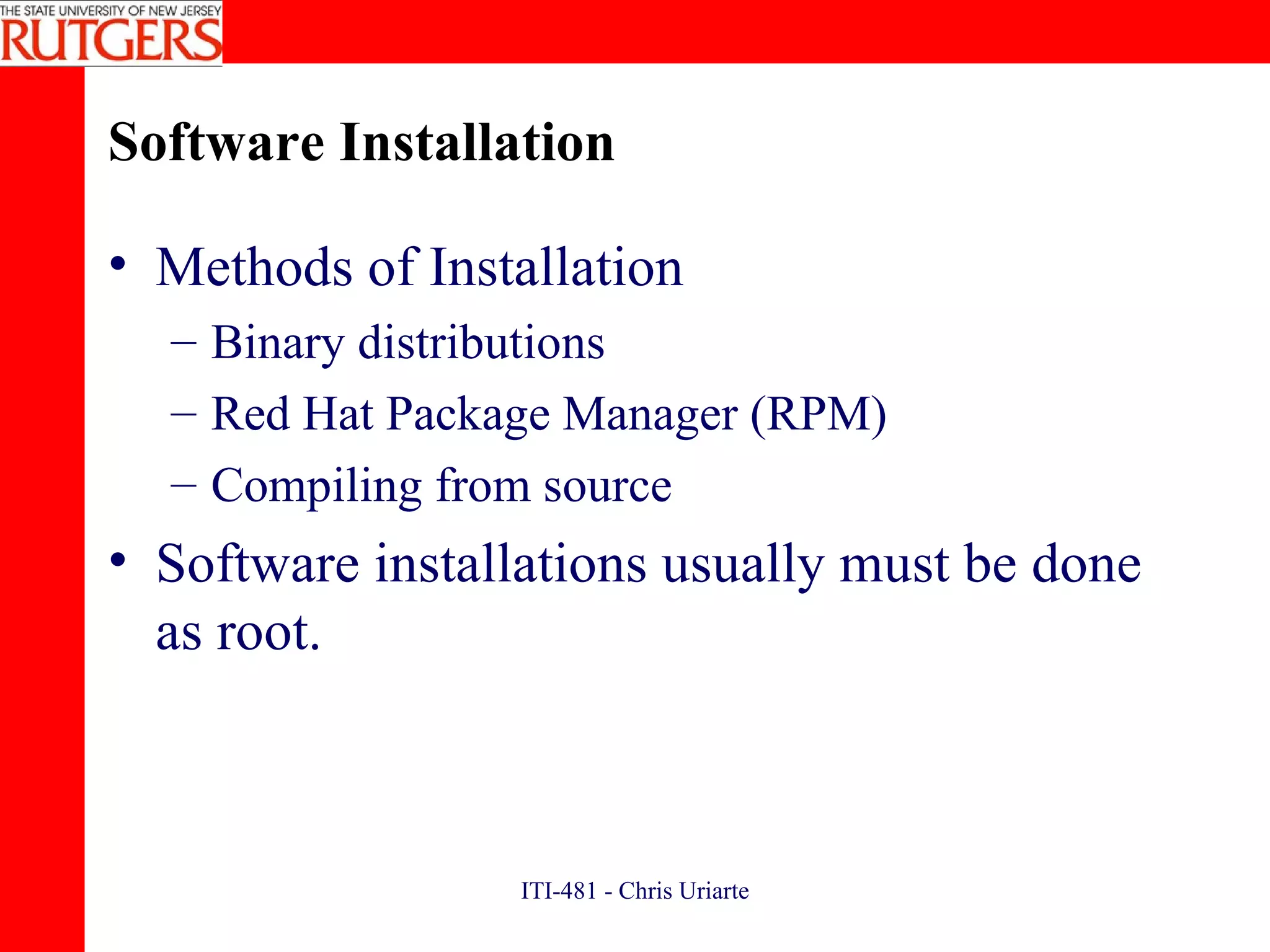 THE STATE UNIVERSITY OF NEW JERSEY
RUTGERS

Software Installation

• Methods of Installation
– Binary distributions
– Red Hat Package Manager (RPM)
– Compiling from source
• Software installations usually must be done as root.

ITI-481 - Chris Uriarte